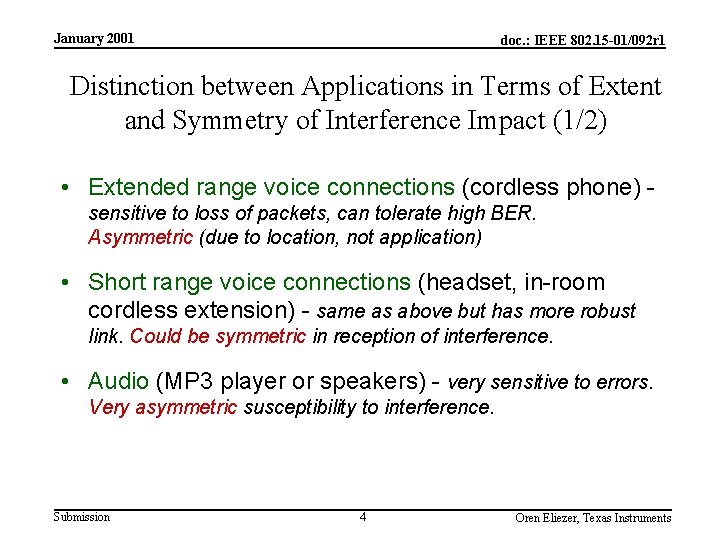 January 2001

doc.: IEEE 802.15-01/092r1

Distinction between Applications in Terms of Extent and Symmetry of Interference Impact (1/2)

• Extended range voice connections (cordless phone) - sensitive to loss of packets, can tolerate high BER. Asymmetric (due to location, not application)

• Short range voice connections (headset, in-room cordless extension) - same as above but has more robust link. Could be symmetric in reception of interference.

• Audio (MP3 player or speakers) - very sensitive to errors. Very asymmetric susceptibility to interference.

Submission

4

Oren Eliezer, Texas Instruments